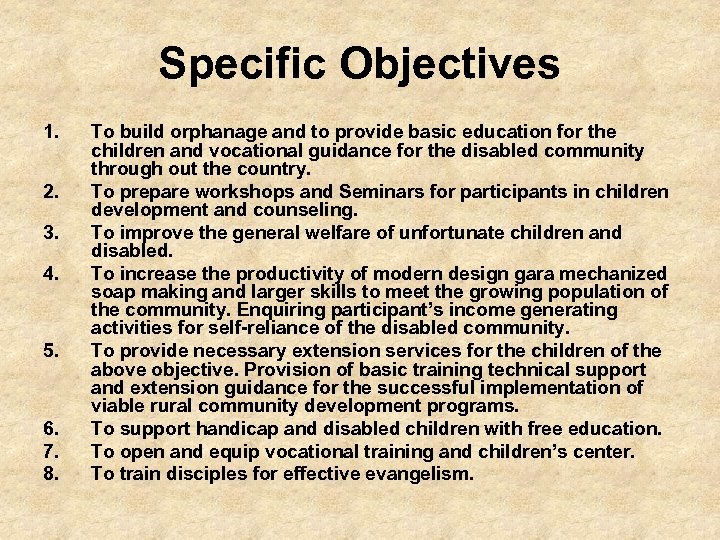 Specific Objectives

1. To build orphanage and to provide basic education for the children and vocational guidance for the disabled community through out the country.
2. To prepare workshops and Seminars for participants in children development and counseling.
3. To improve the general welfare of unfortunate children and disabled.
4. To increase the productivity of modern design gara mechanized soap making and larger skills to meet the growing population of the community. Enquiring participant's income generating activities for self-reliance of the disabled community.
5. To provide necessary extension services for the children of the above objective. Provision of basic training technical support and extension guidance for the successful implementation of viable rural community development programs.
6. To support handicap and disabled children with free education.
7. To open and equip vocational training and children's center.
8. To train disciples for effective evangelism.